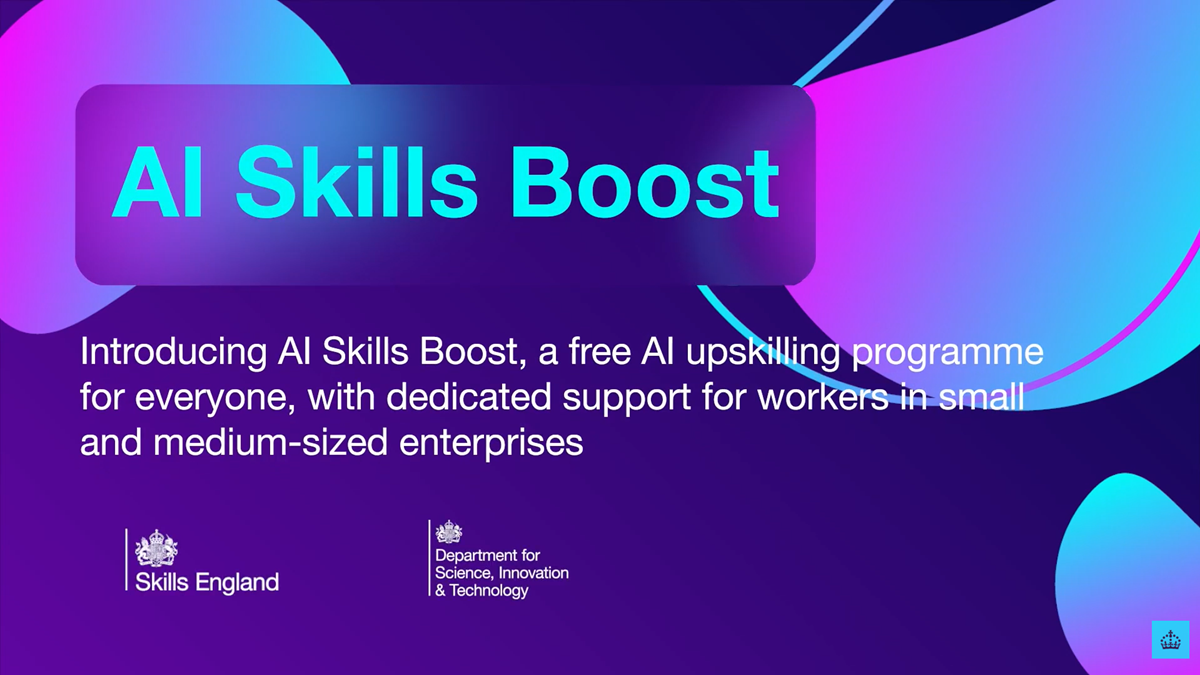 AI Skills Boost

Introducing AI Skills Boost, a free AI upskilling programme for everyone, with dedicated support for workers in small and medium-sized enterprises

Skills England

Department for Science, Innovation & Technology